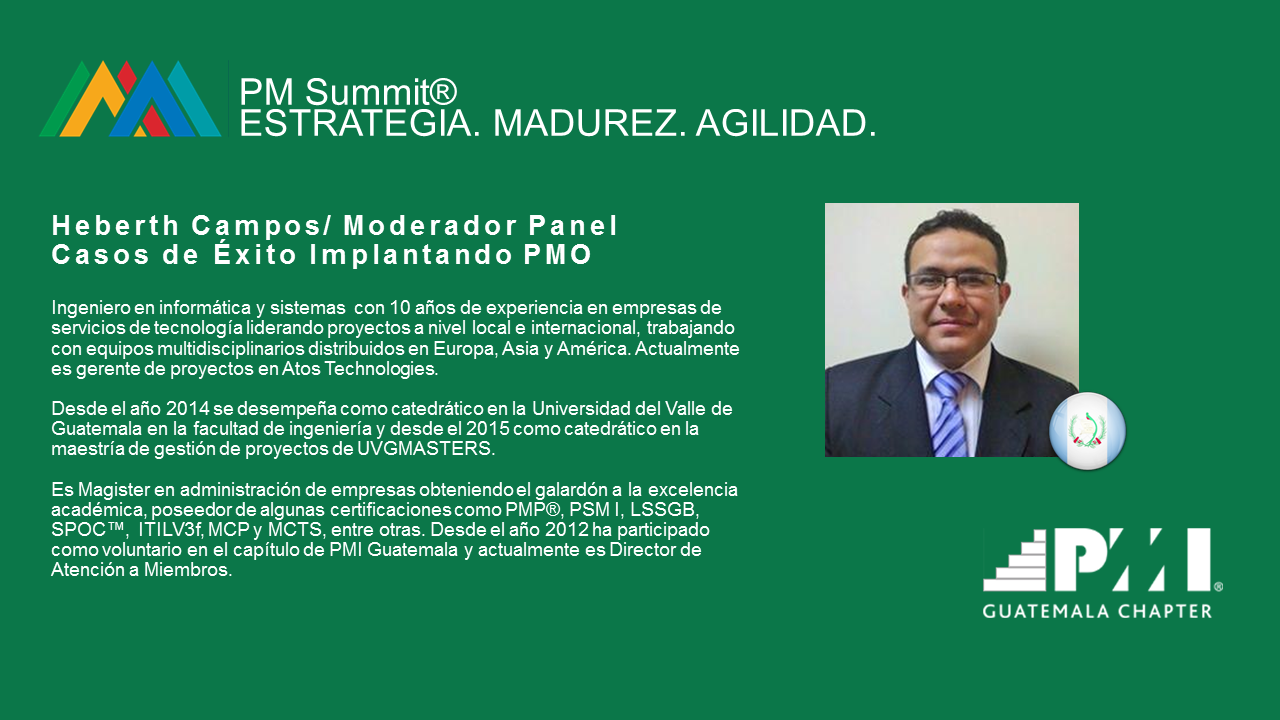 PM Summit®
ESTRATEGIA. MADUREZ. AGILIDAD.

Heberth Campos/ Moderador Panel
Casos de Éxito Implantando PMO

Ingeniero en informática y sistemas con 10 años de experiencia en empresas de servicios de tecnología liderando proyectos a nivel local e internacional, trabajando con equipos multidisciplinarios distribuidos en Europa, Asia y América. Actualmente es gerente de proyectos en Atos Technologies.

Desde el año 2014 se desempeña como catedrático en la Universidad del Valle de Guatemala en la facultad de ingeniería y desde el 2015 como catedrático en la maestría de gestión de proyectos de UVGMASTERS.

Es Magister en administración de empresas obteniendo el galardón a la excelencia académica, poseedor de algunas certificaciones como PMP®, PSM I, LSSGB, SPOC™, ITILV3f, MCP y MCTS, entre otras. Desde el año 2012 ha participado como voluntario en el capítulo de PMI Guatemala y actualmente es Director de Atención a Miembros.

PMI®
GUATEMALA CHAPTER